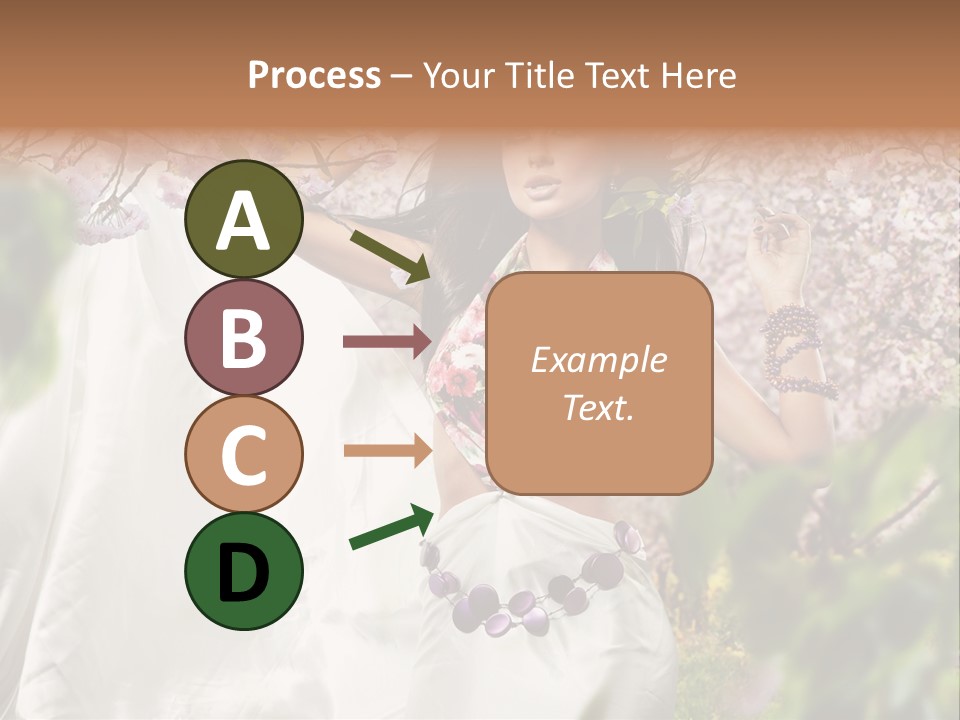 Process – Your Title Text Here

A

B

C

D

Example Text.